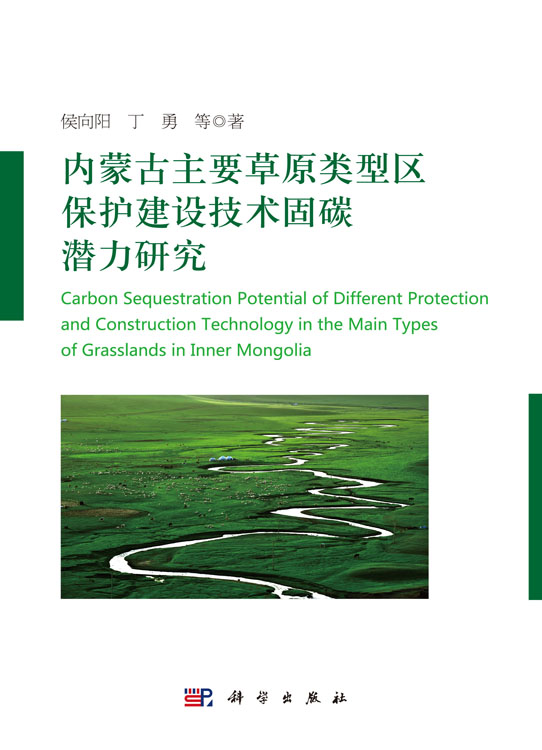 侯向阳　丁　勇　等◎著

内蒙古主要草原类型区保护建设技术固碳潜力研究

Carbon Sequestration Potential of Different Protection and Construction Technology in the Main Types of Grasslands in Inner Mongolia

科学出版社